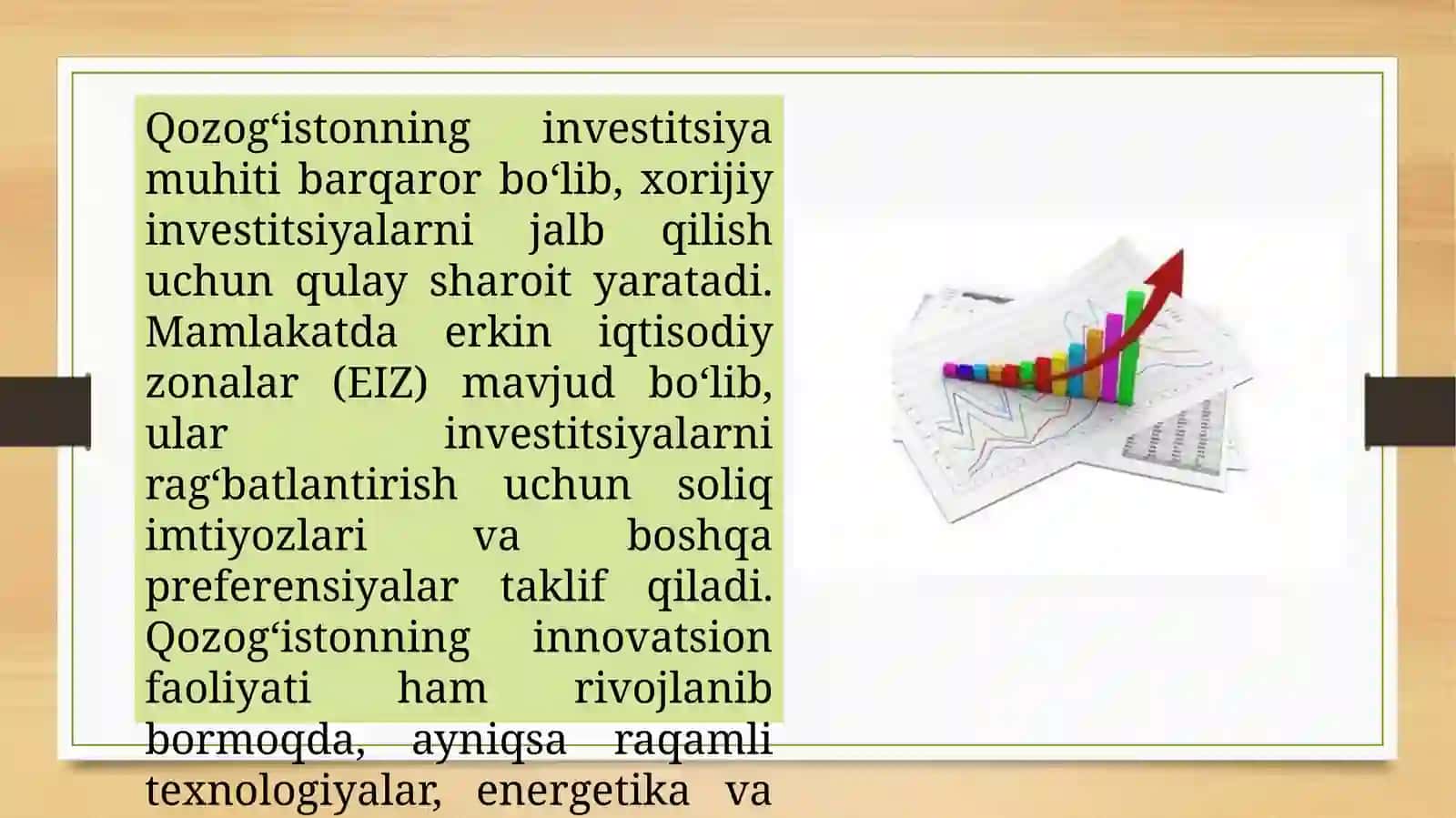 Qozog‘istonning investitsiya muhiti barqaror bo‘lib, xorijiy investitsiyalarni jalb qilish uchun qulay sharoit yaratadi. Mamlakatda erkin iqtisodiy zonalar (EIZ) mavjud bo‘lib, ular investitsiyalarni rag‘batlantirish uchun soliq imtiyozlari va boshqa preferensiyalar taklif qiladi. Qozog‘istonning innovatsion faoliyati ham rivojlanib bormoqda, ayniqsa raqamli texnologiyalar, energetika va